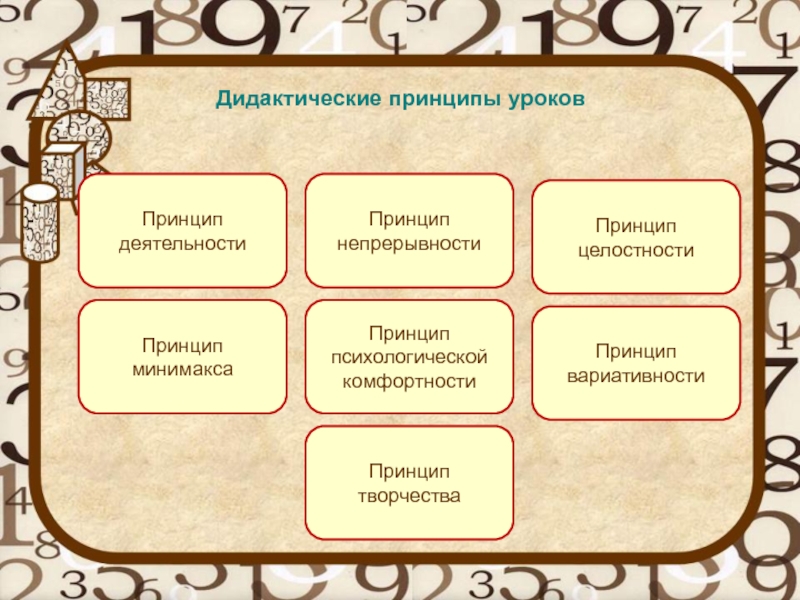 Дидактические принципы уроков

Принцип деятельности

Принцип непрерывности

Принцип целостности

Принцип минимакса

Принцип психологической комфортности

Принцип вариативности

Принцип творчества